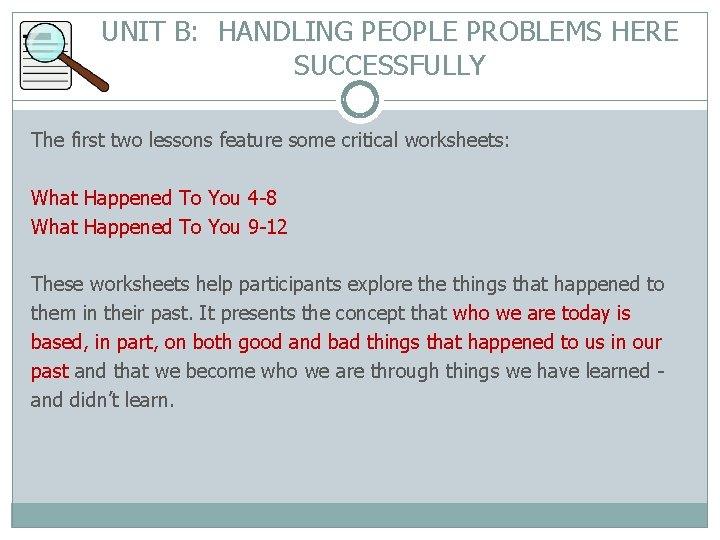 UNIT B: HANDLING PEOPLE PROBLEMS HERE SUCCESSFULLY

The first two lessons feature some critical worksheets:

What Happened To You 4-8
What Happened To You 9-12

These worksheets help participants explore the things that happened to them in their past. It presents the concept that who we are today is based, in part, on both good and bad things that happened to us in our past and that we become who we are through things we have learned - and didn't learn.